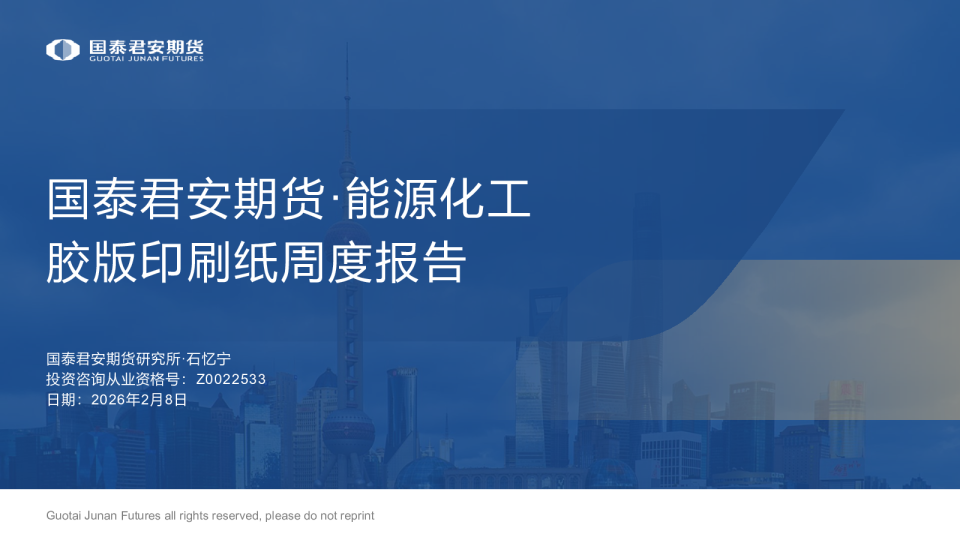 国泰君安期货
GUOTAI JUNAN FUTURES

国泰君安期货·能源化工
胶版印刷纸周度报告

国泰君安期货研究所·石忆宁
投资咨询从业资格号：Z0022533
日期：2026年2月8日

Guotai Junan Futures all rights reserved, please do not reprint